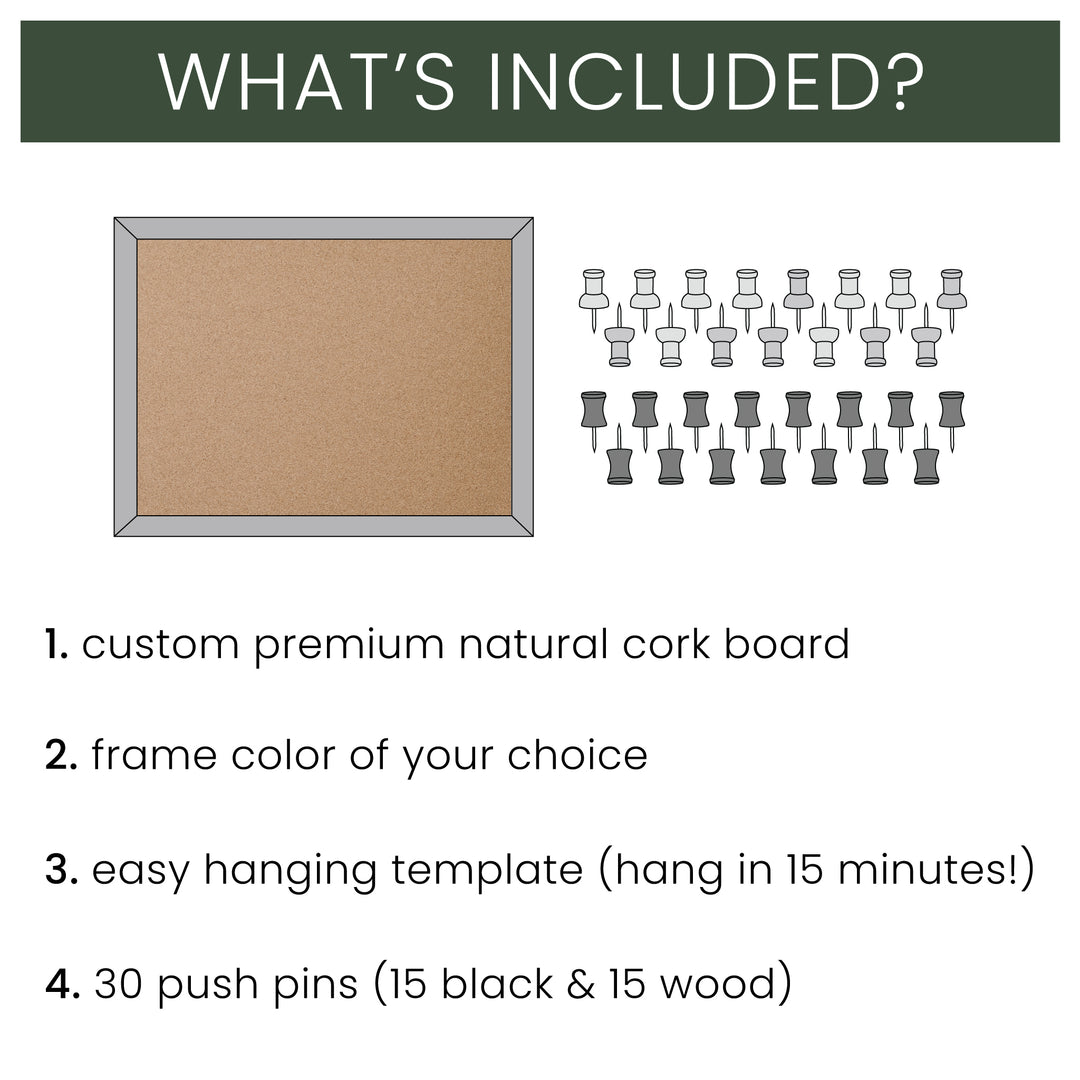 WHAT'S INCLUDED?

1. custom premium natural cork board

2. frame color of your choice

3. easy hanging template (hang in 15 minutes!)

4. 30 push pins (15 black & 15 wood)